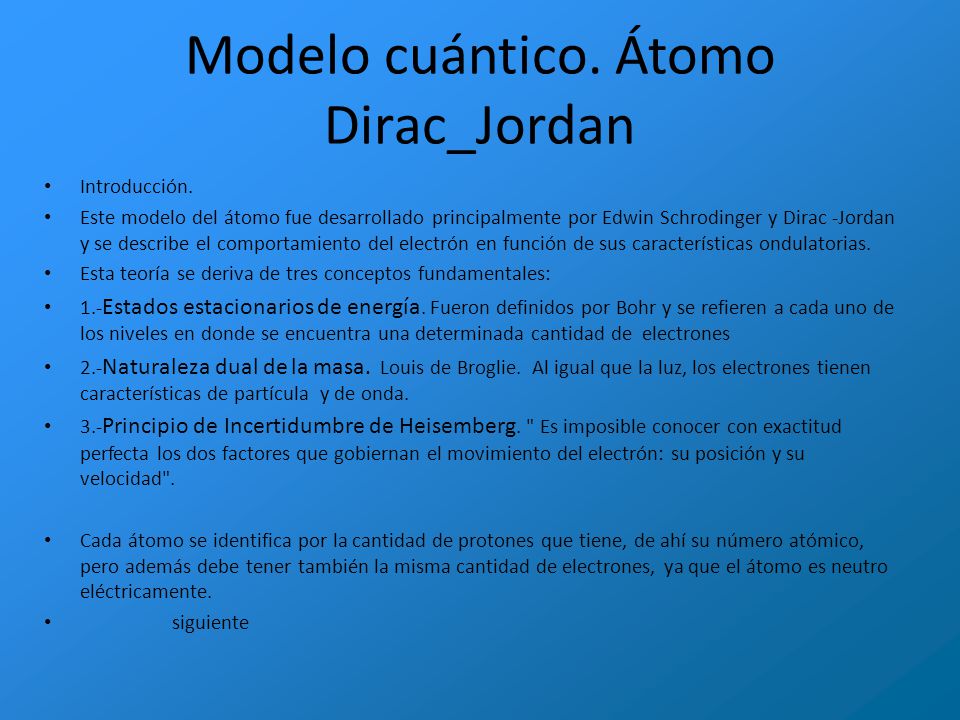 Modelo cuántico. Átomo Dirac_Jordan

• Introducción.
• Este modelo del átomo fue desarrollado principalmente por Edwin Schrodinger y Dirac -Jordan y se describe el comportamiento del electrón en función de sus características ondulatorias.
• Esta teoría se deriva de tres conceptos fundamentales:
• 1.-Estados estacionarios de energía. Fueron definidos por Bohr y se refieren a cada uno de los niveles en donde se encuentra una determinada cantidad de electrones
• 2.-Naturaleza dual de la masa. Louis de Broglie. Al igual que la luz, los electrones tienen características de partícula y de onda.
• 3.-Principio de Incertidumbre de Heisemberg. " Es imposible conocer con exactitud perfecta los dos factores que gobiernan el movimiento del electrón: su posición y su velocidad".

• Cada átomo se identifica por la cantidad de protones que tiene, de ahí su número atómico, pero además debe tener también la misma cantidad de electrones, ya que el átomo es neutro eléctricamente.
• siguiente